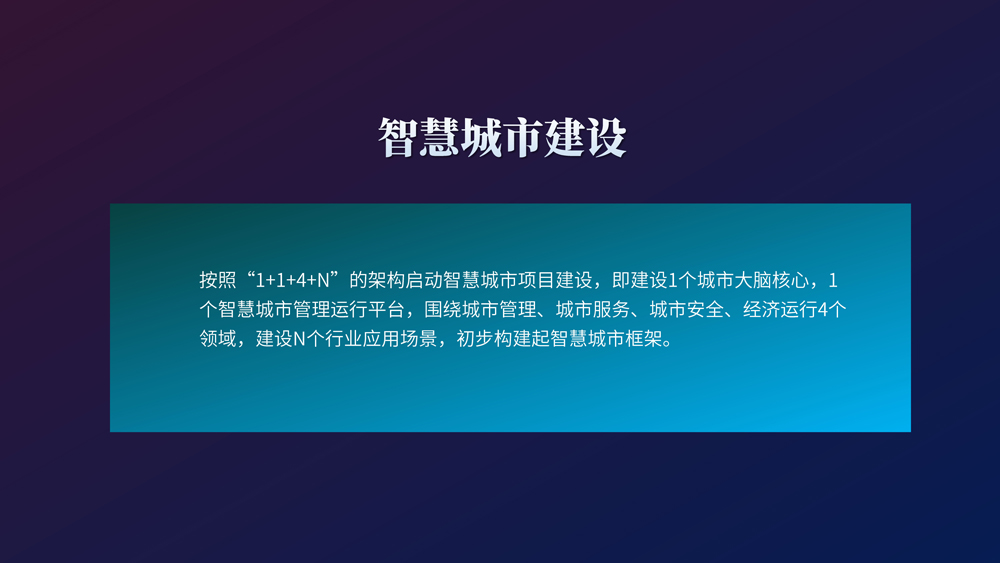 智慧城市建设

按照“1+1+4+N”的架构启动智慧城市项目建设，即建设1个城市大脑核心，1个智慧城市管理运行平台，围绕城市管理、城市服务、城市安全、经济运行4个领域，建设N个行业应用场景，初步构建起智慧城市框架。